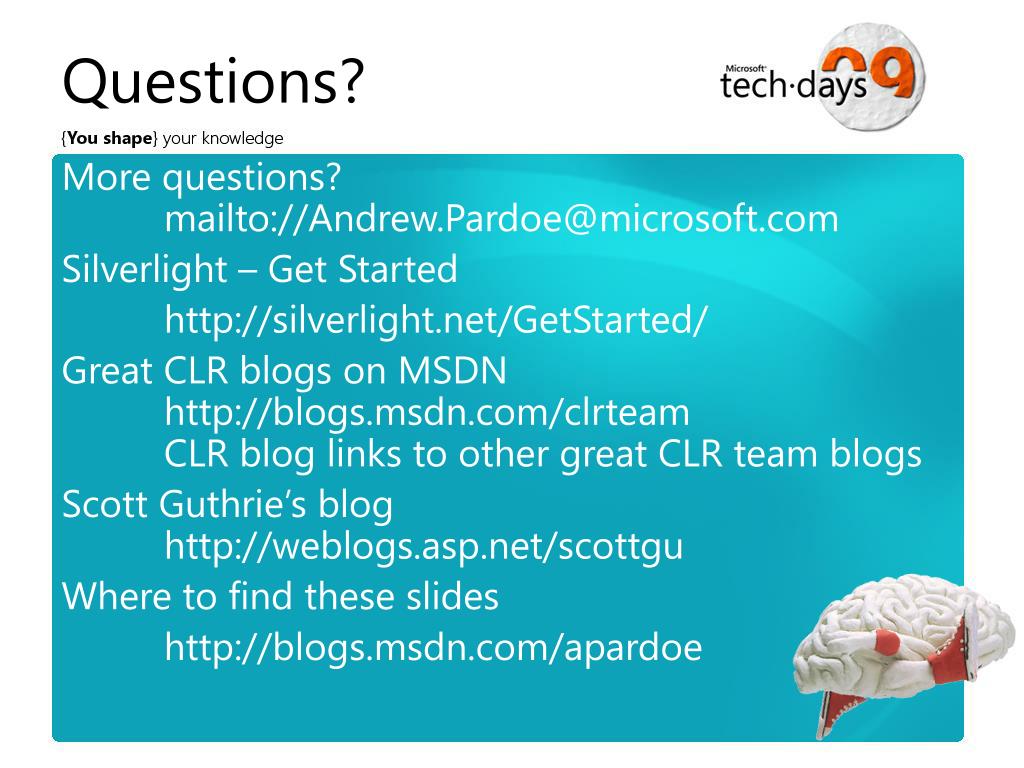 Questions?

Microsoft tech·days 09

{You shape} your knowledge

More questions?
mailto://Andrew.Pardoe@microsoft.com

Silverlight – Get Started
http://silverlight.net/GetStarted/

Great CLR blogs on MSDN
http://blogs.msdn.com/clrteam
CLR blog links to other great CLR team blogs

Scott Guthrie's blog
http://weblogs.asp.net/scottgu

Where to find these slides
http://blogs.msdn.com/apardoe